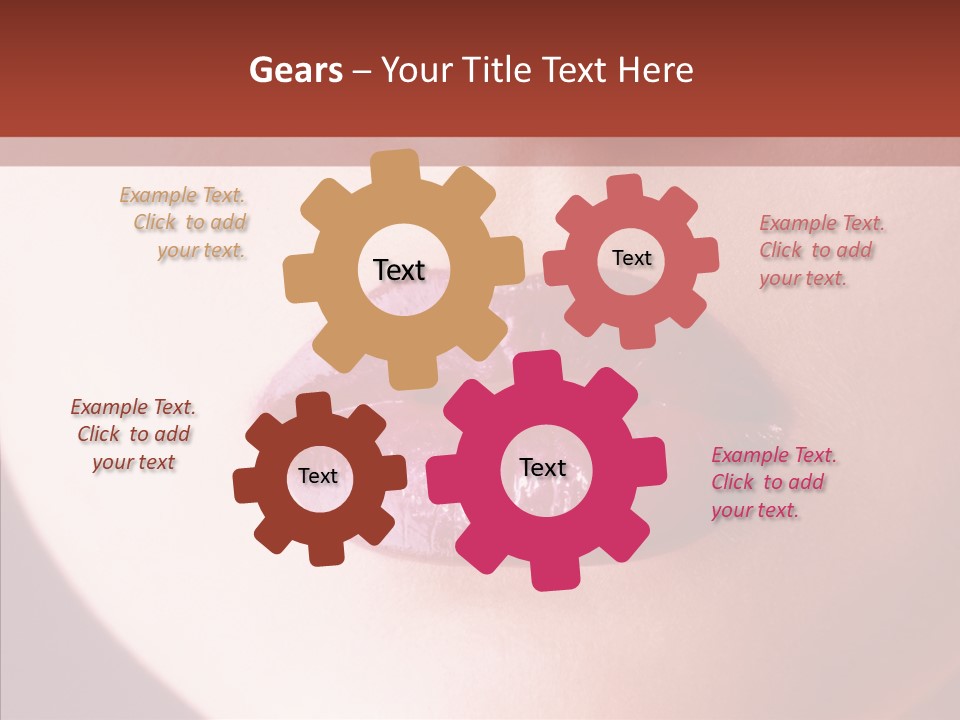 Gears – Your Title Text Here

Example Text. Click to add your text.

Text

Text

Example Text. Click to add your text.

Example Text. Click to add your text

Text

Text

Example Text. Click to add your text.